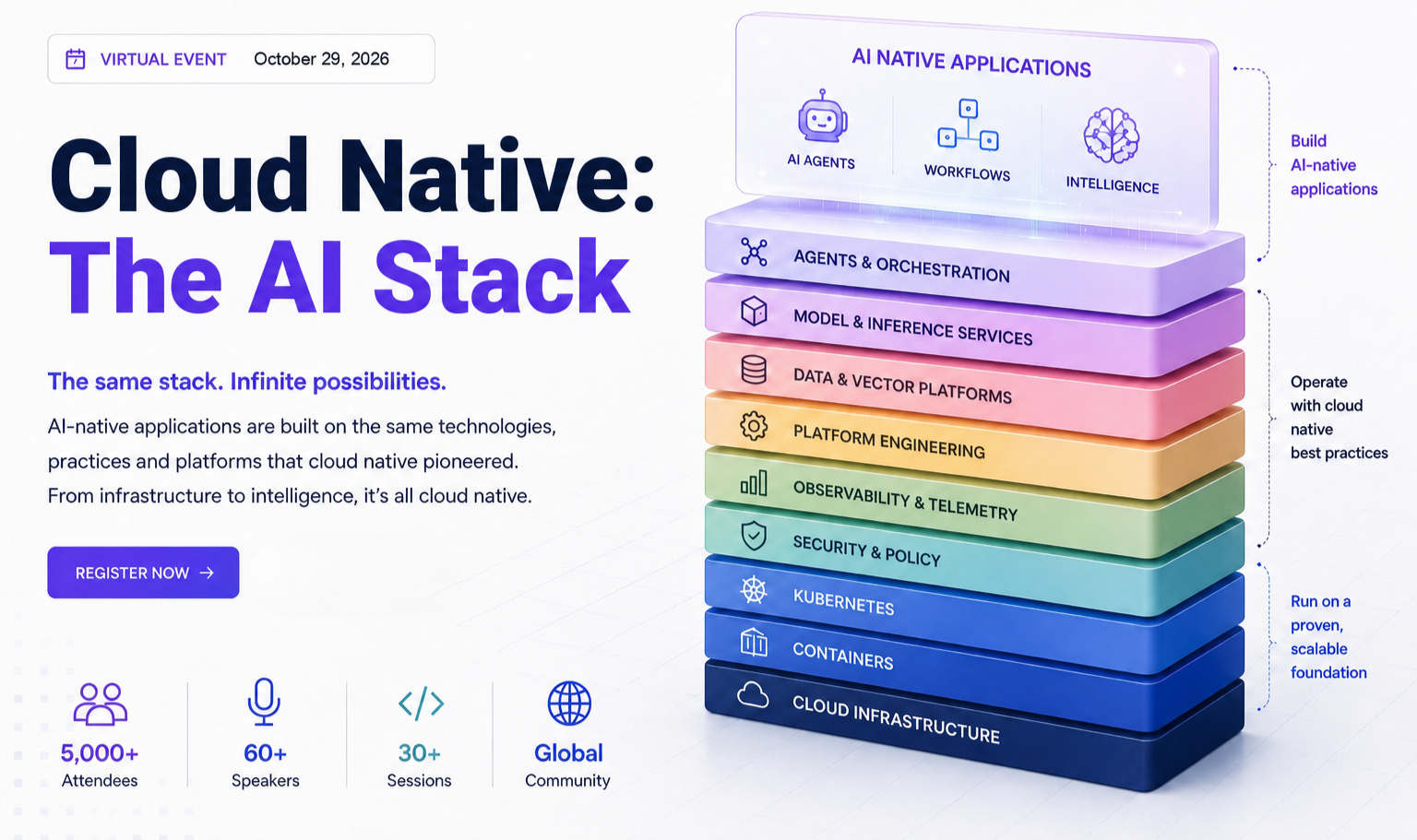 VIRTUAL EVENT October 29, 2026

Cloud Native:
The AI Stack

The same stack. Infinite possibilities.

AI-native applications are built on the same technologies, practices and platforms that cloud native pioneered. From infrastructure to intelligence, it's all cloud native.

REGISTER NOW →

5,000+
Attendees

60+
Speakers

30+
Sessions

Global
Community

AI NATIVE APPLICATIONS

AI AGENTS

WORKFLOWS

INTELLIGENCE

AGENTS & ORCHESTRATION

MODEL & INFERENCE SERVICES

DATA & VECTOR PLATFORMS

PLATFORM ENGINEERING

OBSERVABILITY & TELEMETRY

SECURITY & POLICY

KUBERNETES

CONTAINERS

CLOUD INFRASTRUCTURE

Build AI-native applications

Operate with cloud native best practices

Run on a proven, scalable foundation